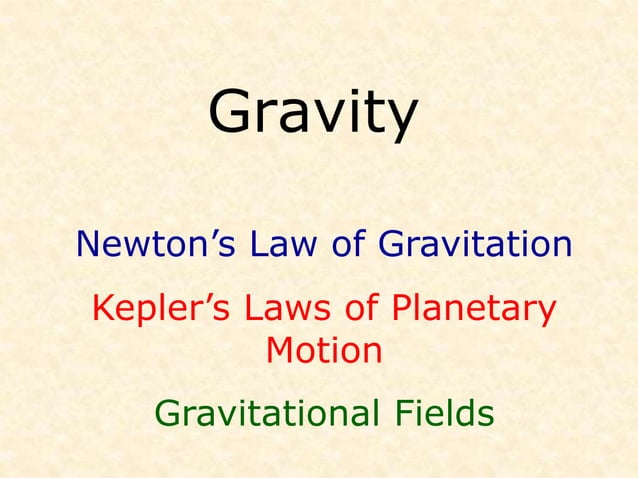 Gravity

Newton’s Law of Gravitation

Kepler’s Laws of Planetary Motion

Gravitational Fields